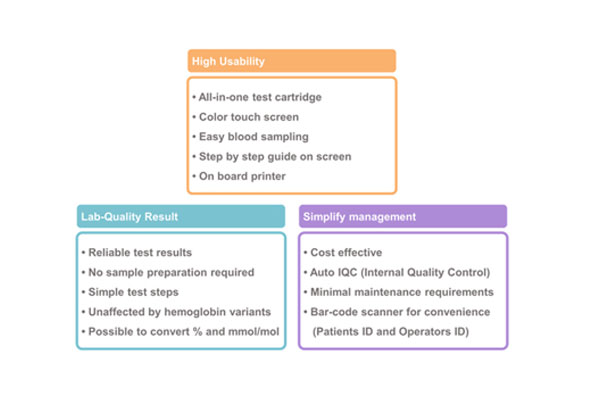 High Usability

• All-in-one test cartridge
• Color touch screen
• Easy blood sampling
• Step by step guide on screen
• On board printer

Lab-Quality Result

• Reliable test results
• No sample preparation required
• Simple test steps
• Unaffected by hemoglobin variants
• Possible to convert % and mmol/mol

Simplify management

• Cost effective
• Auto IQC (Internal Quality Control)
• Minimal maintenance requirements
• Bar-code scanner for convenience (Patients ID and Operators ID)